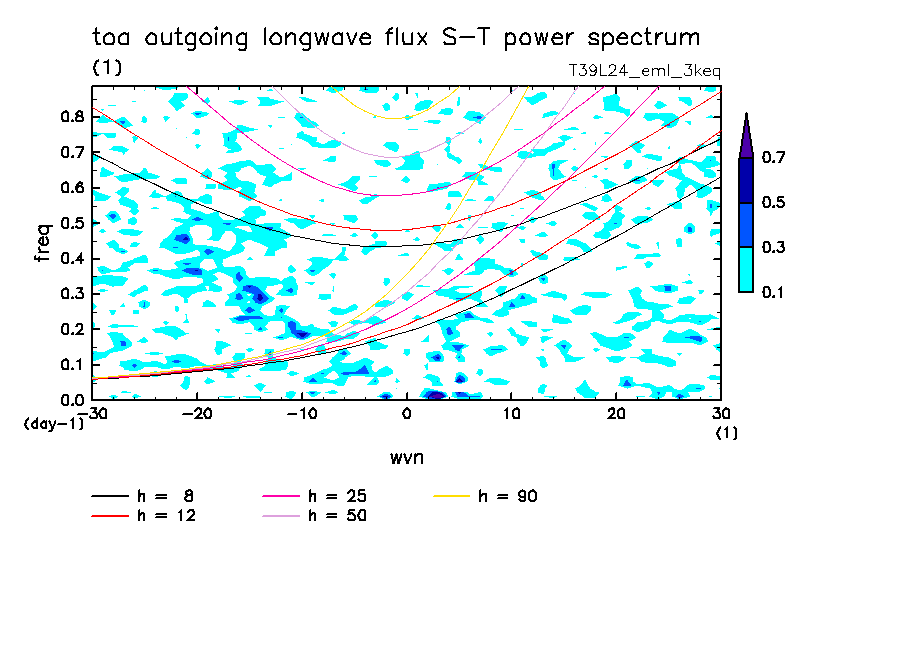 toa outgoing longwave flux S-T power spectrum
(1)
T39L24_eml_3keq

freq
0.8
0.7
0.6
0.5
0.4
0.3
0.2
0.1
0.0
(day-1)
-30 -20 -10 0 10 20 30
(1)
wvn

0.7
0.5
0.3
0.1

h = 8
h = 12
h = 25
h = 50
h = 90